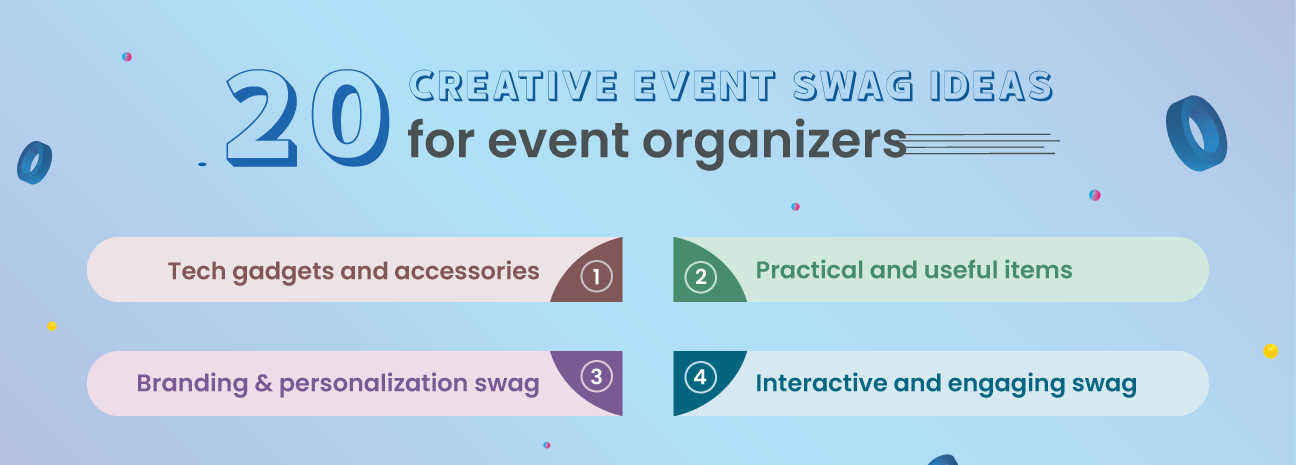 20 CREATIVE EVENT SWAG IDEAS
for event organizers

Tech gadgets and accessories 1

2 Practical and useful items

Branding & personalization swag 3

4 Interactive and engaging swag